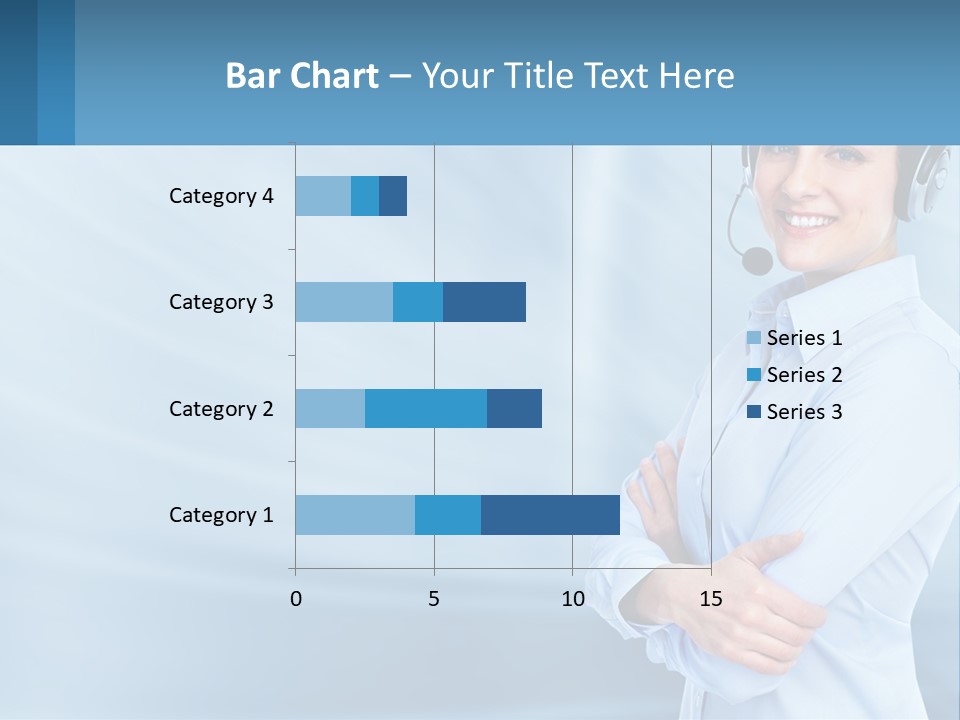 Bar Chart – Your Title Text Here

Category 4
Category 3
Category 2
Category 1

0
5
10
15

Series 1
Series 2
Series 3